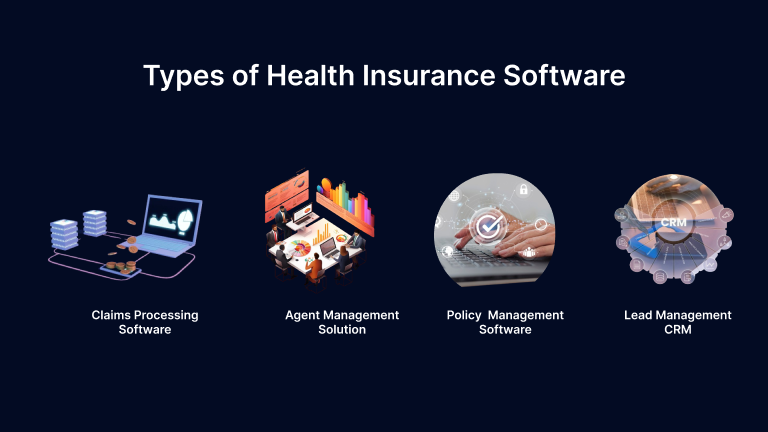 Types of Health Insurance Software

CRM

Claims Processing Software

Agent Management Solution

Policy Management Software

Lead Management CRM